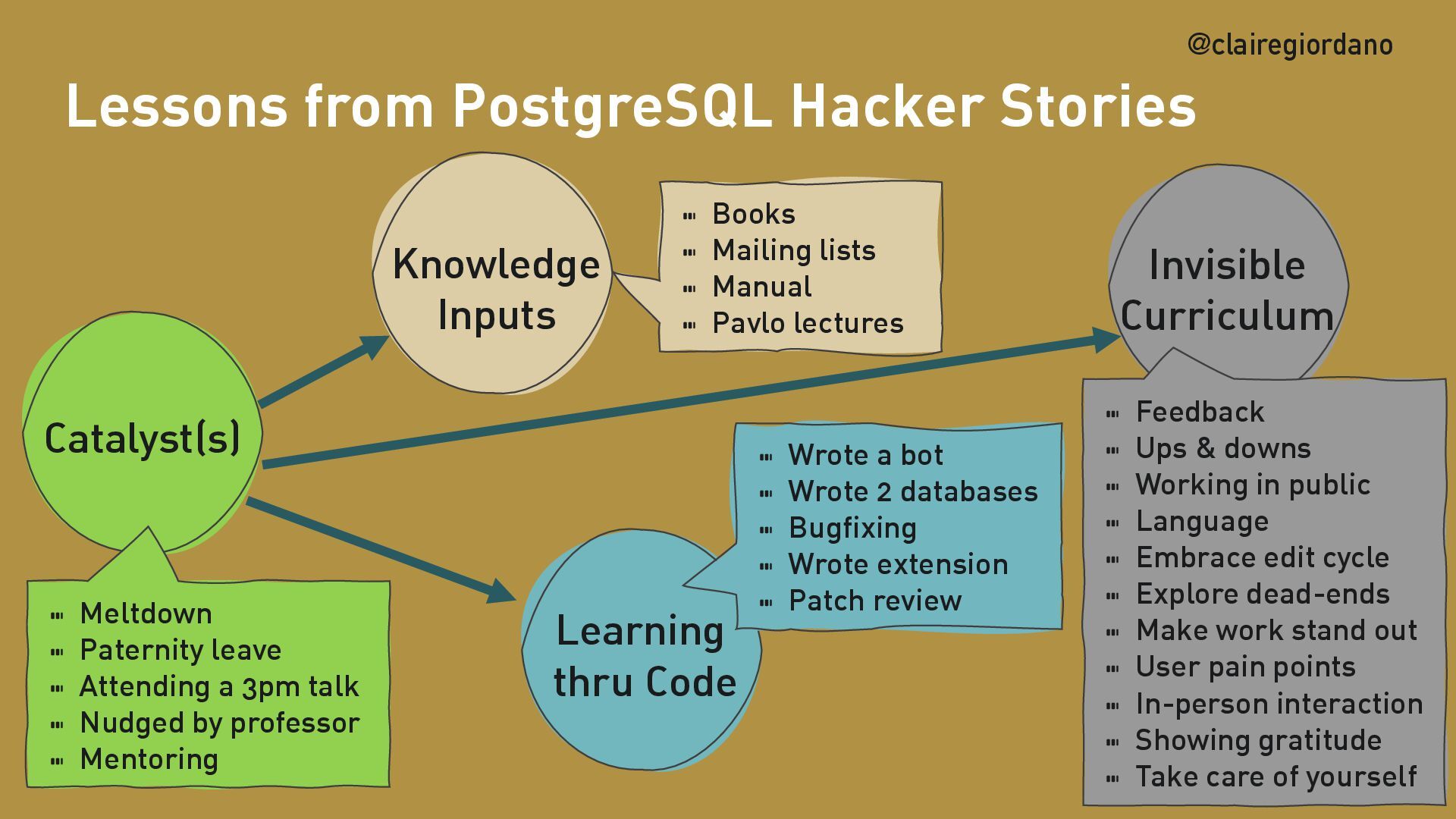 @clairegiordano

Lessons from PostgreSQL Hacker Stories

Catalyst(s)

- Meltdown
- Paternity leave
- Attending a 3pm talk
- Nudged by professor
- Mentoring

Knowledge Inputs

- Books
- Mailing lists
- Manual
- Pavlo lectures

Learning thru Code

- Wrote a bot
- Wrote 2 databases
- Bugfixing
- Wrote extension
- Patch review

Invisible Curriculum

- Feedback
- Ups & downs
- Working in public
- Language
- Embrace edit cycle
- Explore dead-ends
- Make work stand out
- User pain points
- In-person interaction
- Showing gratitude
- Take care of yourself